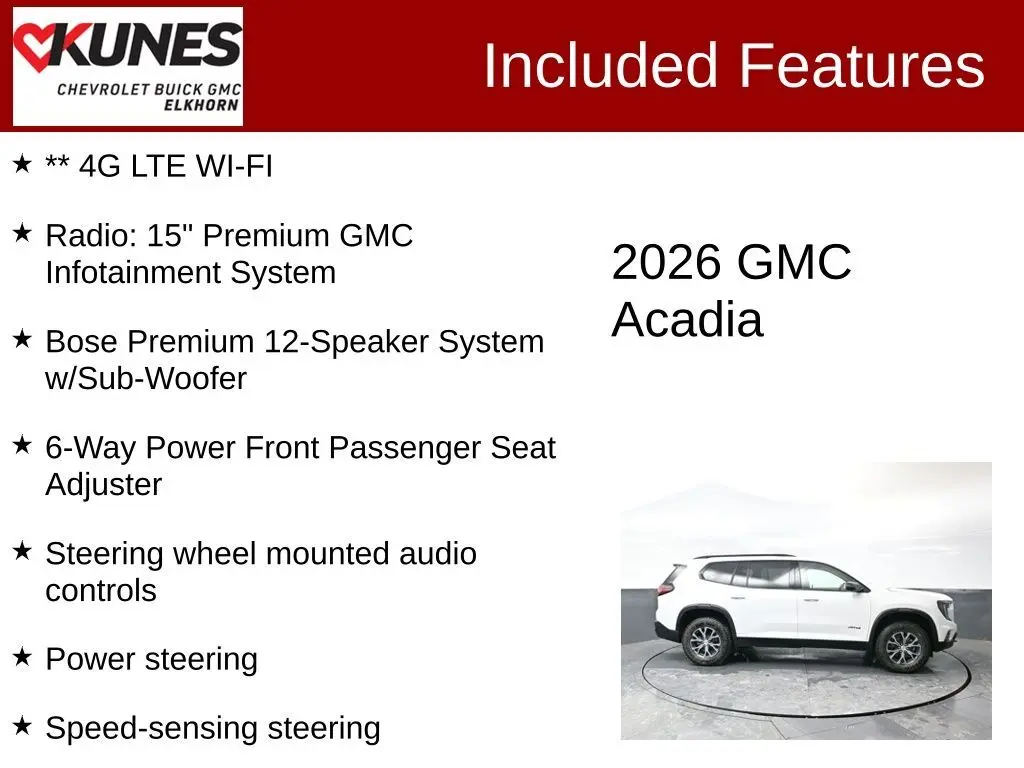 KUNES
CHEVROLET BUICK GMC
ELKHORN

Included Features

★ ** 4G LTE WI-FI

★ Radio: 15" Premium GMC Infotainment System

★ Bose Premium 12-Speaker System w/Sub-Woofer

★ 6-Way Power Front Passenger Seat Adjuster

★ Steering wheel mounted audio controls

★ Power steering

★ Speed-sensing steering

2026 GMC Acadia